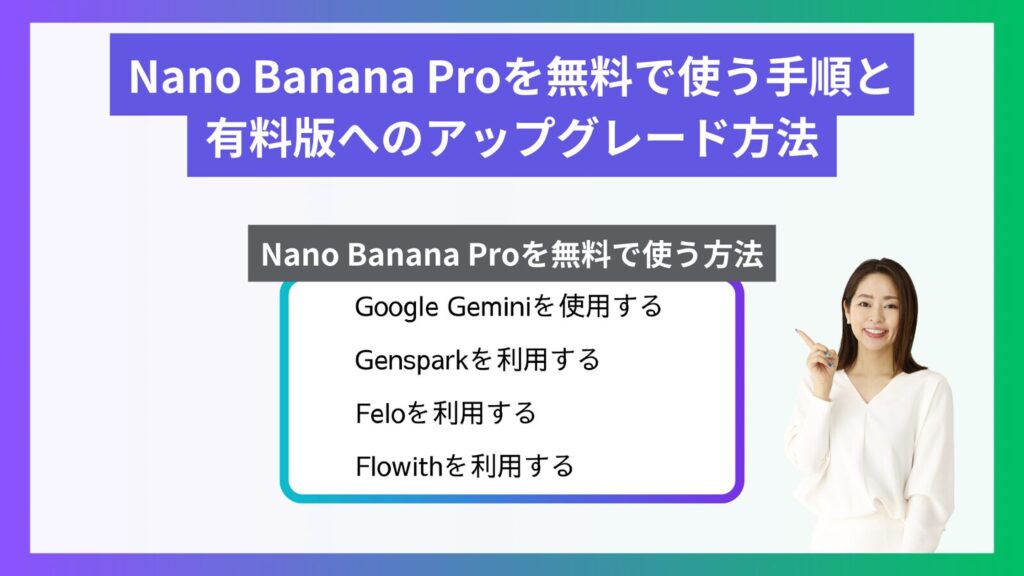 Nano Banana Proを無料で使う手順と有料版へのアップグレード方法

Nano Banana Proを無料で使う方法

Google Geminiを使用する

Gensparkを利用する

Feloを利用する

Flowithを利用する